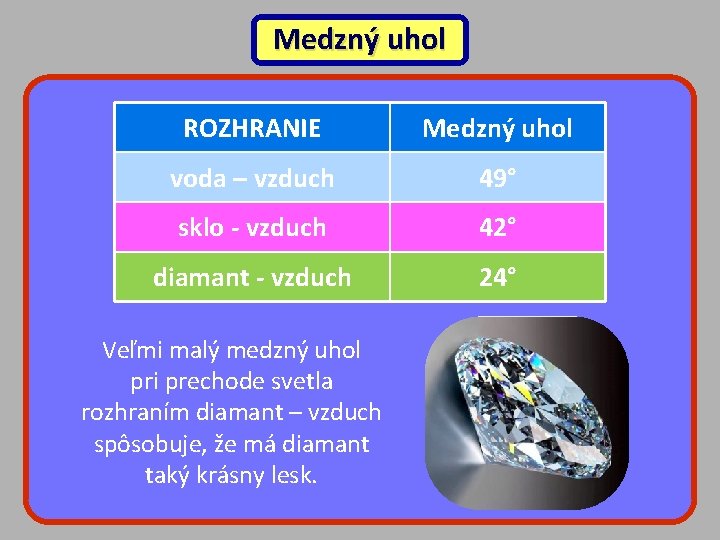 Medzný uhol

| ROZHRANIE | Medzný uhol |
|---|---|
| voda – vzduch | 49° |
| sklo - vzduch | 42° |
| diamant - vzduch | 24° |

Veľmi malý medzný uhol pri prechode svetla rozhraním diamant – vzduch spôsobuje, že má diamant taký krásny lesk.